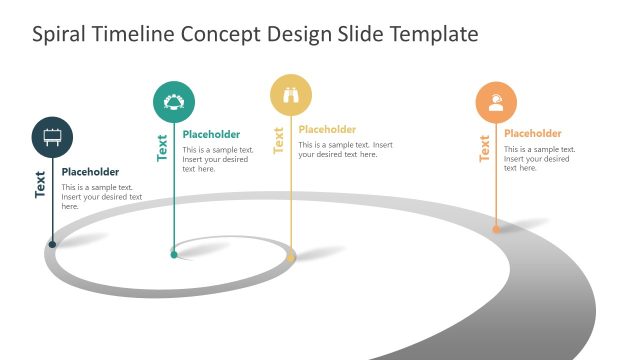 Spiral Timeline Concept Design Slide Template

Text

Placeholder

This is a sample text. Insert your desired text here.

Text

Placeholder

This is a sample text. Insert your desired text here.

Text

Placeholder

This is a sample text. Insert your desired text here.

Text

Placeholder

This is a sample text. Insert your desired text here.